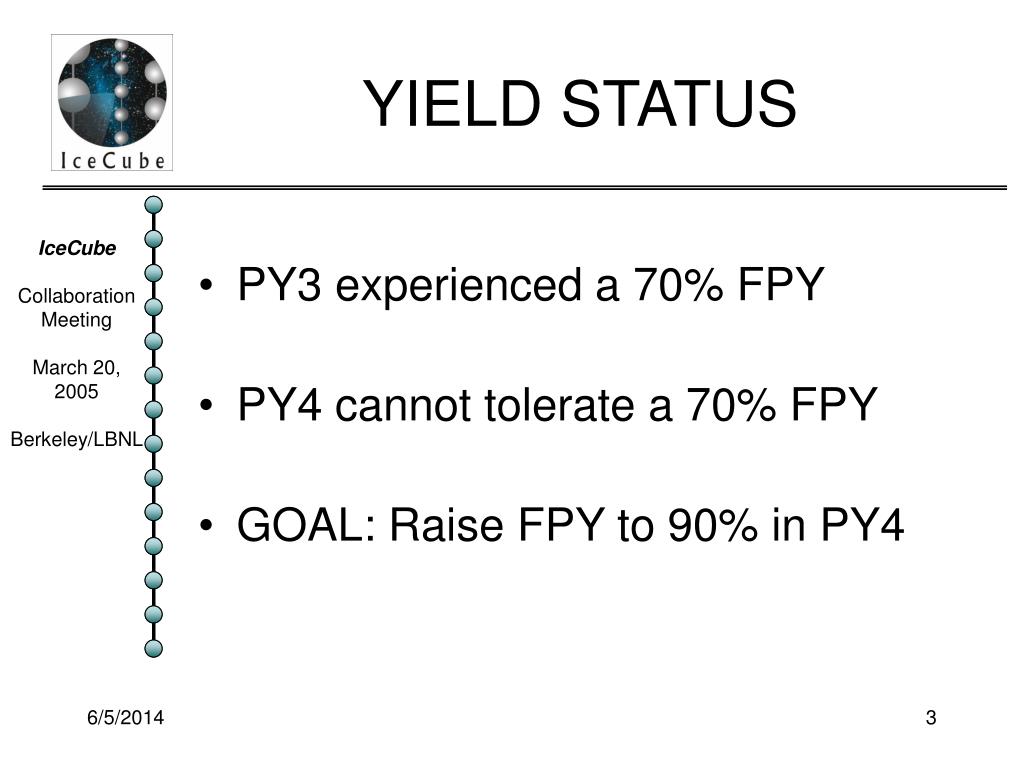 IceCube

YIELD STATUS

IceCube

Collaboration Meeting

March 20, 2005

Berkeley/LBNL

• PY3 experienced a 70% FPY

• PY4 cannot tolerate a 70% FPY

• GOAL: Raise FPY to 90% in PY4

6/5/2014

3